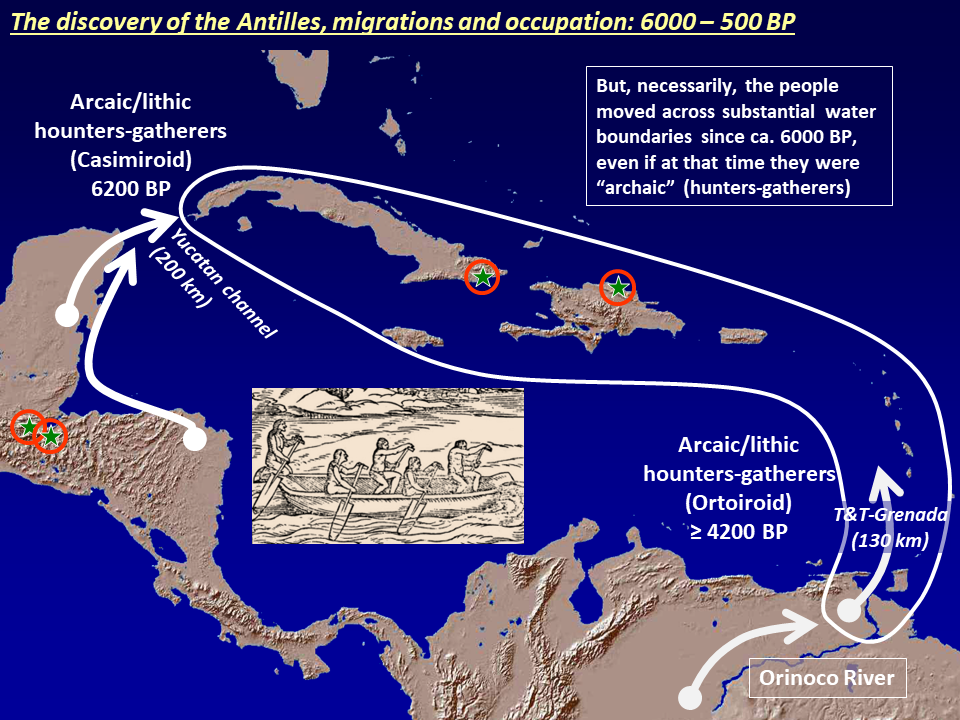 The discovery of the Antilles, migrations and occupation: 6000 – 500 BP

Arcaic/lithic hounters-gatherers (Casimiroid) 6200 BP

But, necessarily, the people moved across substantial water boundaries since ca. 6000 BP, even if at that time they were "archaic" (hunters-gatherers)

Yucatan channel (200 km)

Arcaic/lithic hounters-gatherers (Ortoiroid) ≥ 4200 BP

T&T-Grenada (130 km)

Orinoco River